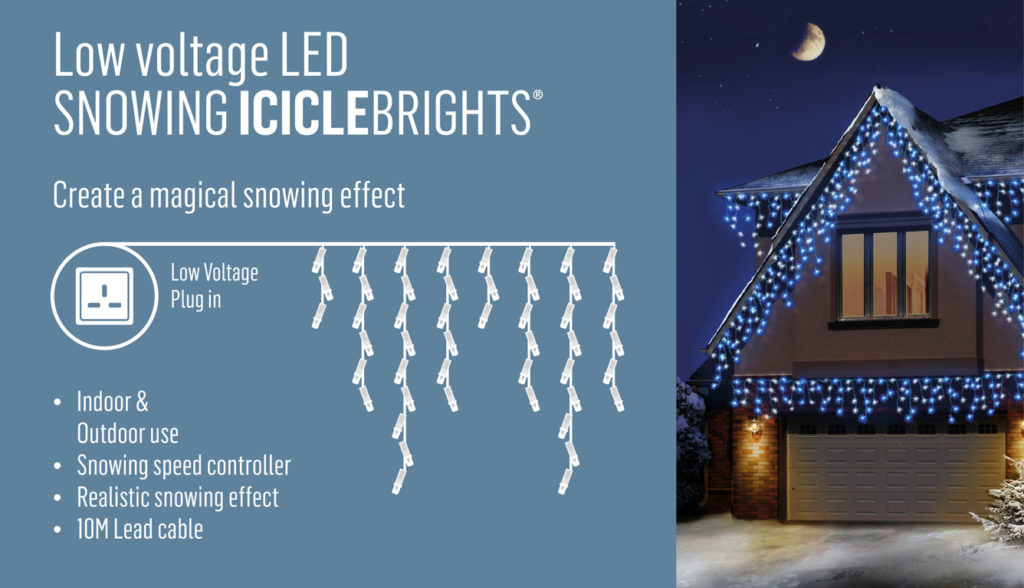 Low voltage LED
SNOWING ICICLEBRIGHTS®

Create a magical snowing effect

Low Voltage
Plug in

• Indoor & Outdoor use
• Snowing speed controller
• Realistic snowing effect
• 10M Lead cable